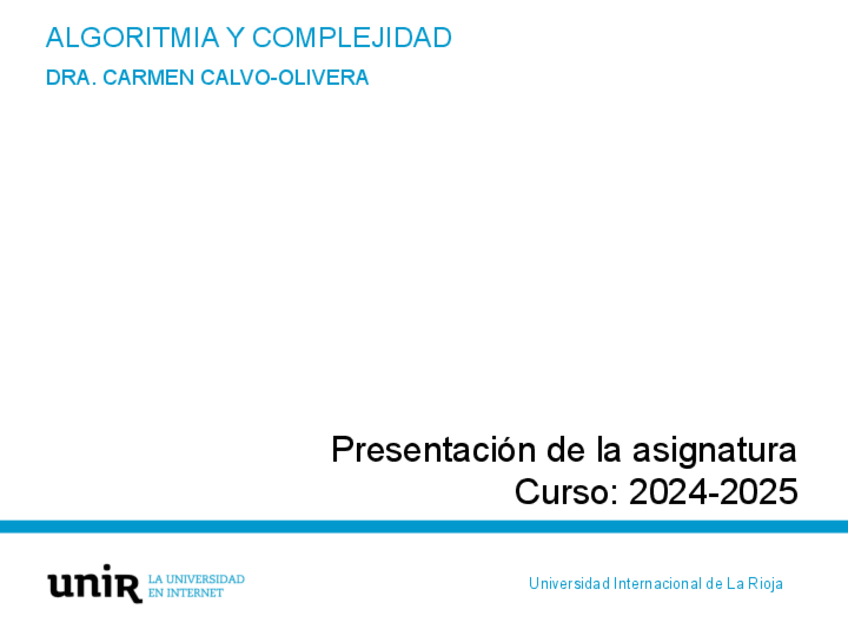 ALGORITMIA Y COMPLEJIDAD

DRA. CARMEN CALVO-OLIVERA

Presentación de la asignatura
Curso: 2024-2025

unir LA UNIVERSIDAD EN INTERNET

Universidad Internacional de La Rioja